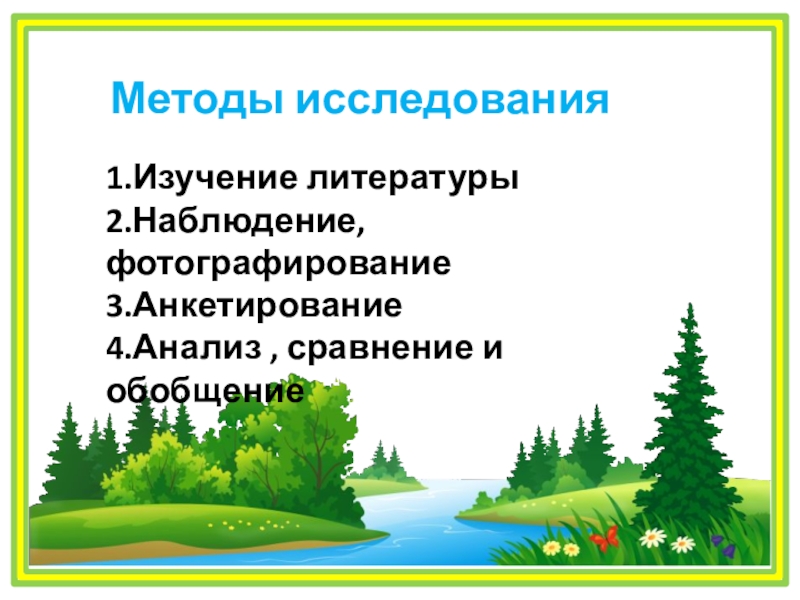 Методы исследования

1.Изучение литературы
2.Наблюдение, фотографирование
3.Анкетирование
4.Анализ , сравнение и обобщение